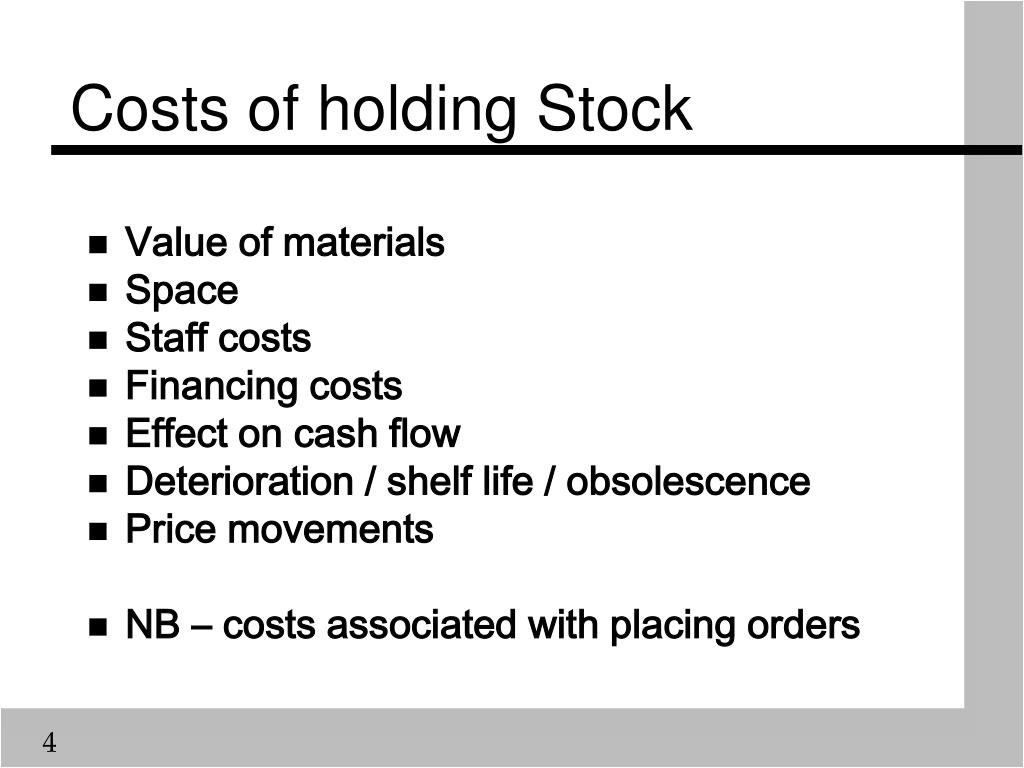 Costs of holding Stock

- Value of materials
- Space
- Staff costs
- Financing costs
- Effect on cash flow
- Deterioration / shelf life / obsolescence
- Price movements

- NB – costs associated with placing orders

4